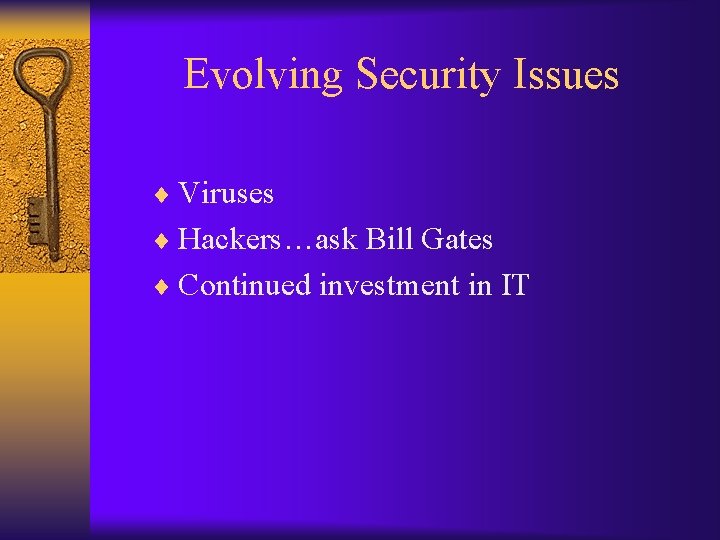 Evolving Security Issues

♦ Viruses
♦ Hackers…ask Bill Gates
♦ Continued investment in IT